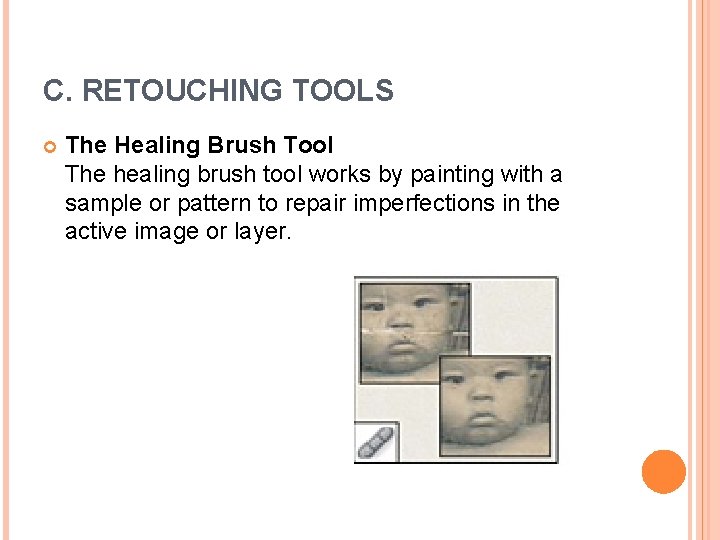 C. RETOUCHING TOOLS

The Healing Brush Tool
The healing brush tool works by painting with a sample or pattern to repair imperfections in the active image or layer.